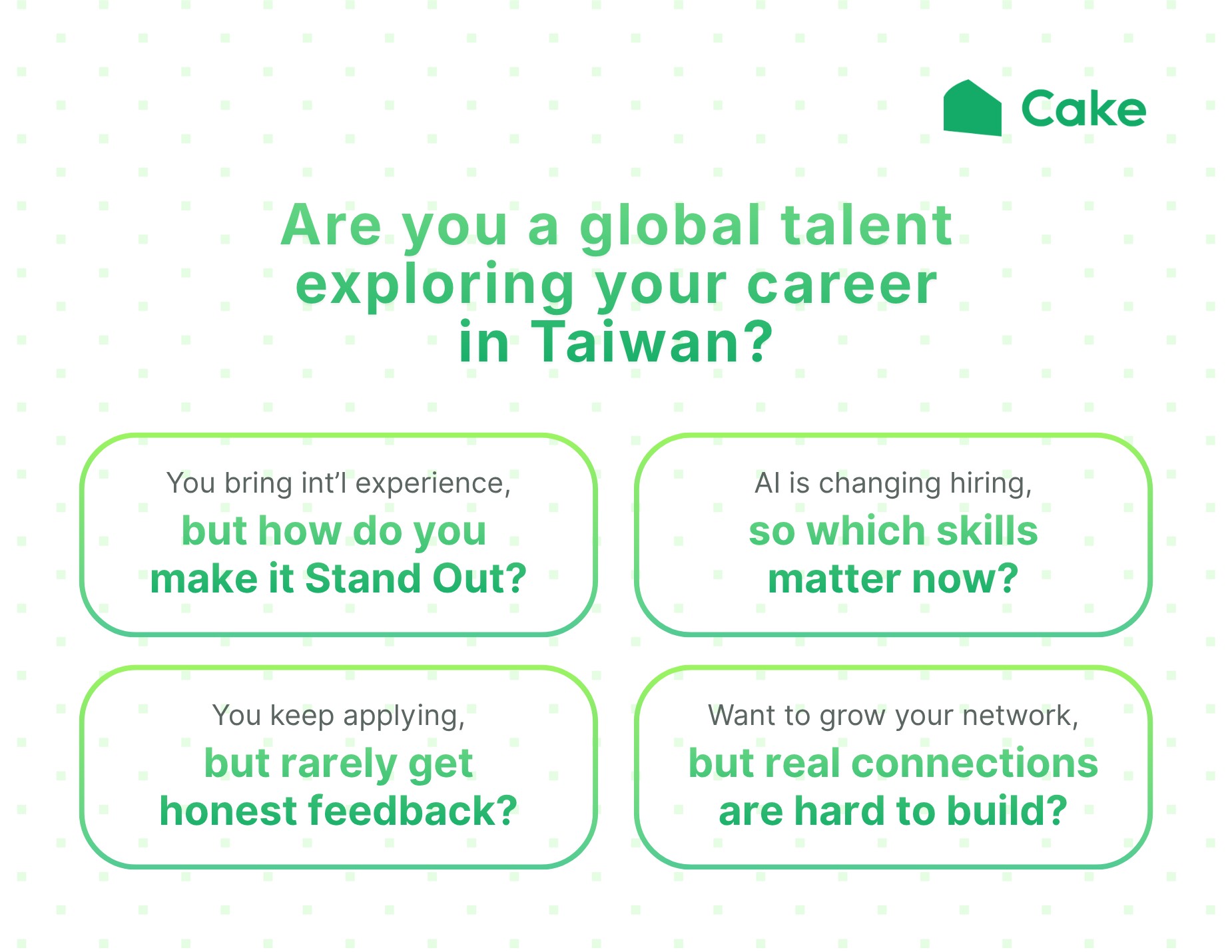 Cake

Are you a global talent exploring your career in Taiwan?

You bring int'l experience, but how do you make it Stand Out?

AI is changing hiring, so which skills matter now?

You keep applying, but rarely get honest feedback?

Want to grow your network, but real connections are hard to build?